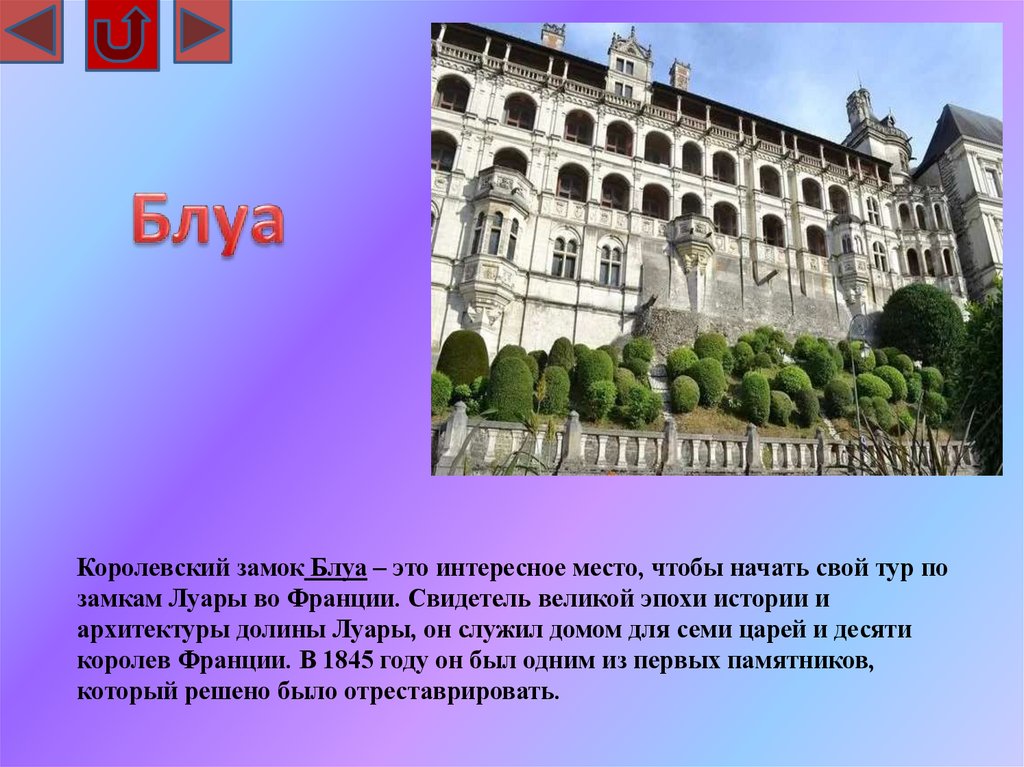 Блуа

Королевский замок Блуа – это интересное место, чтобы начать свой тур по замкам Луары во Франции. Свидетель великой эпохи истории и архитектуры долины Луары, он служил домом для семи царей и десяти королев Франции. В 1845 году он был одним из первых памятников, который решено было отреставрировать.